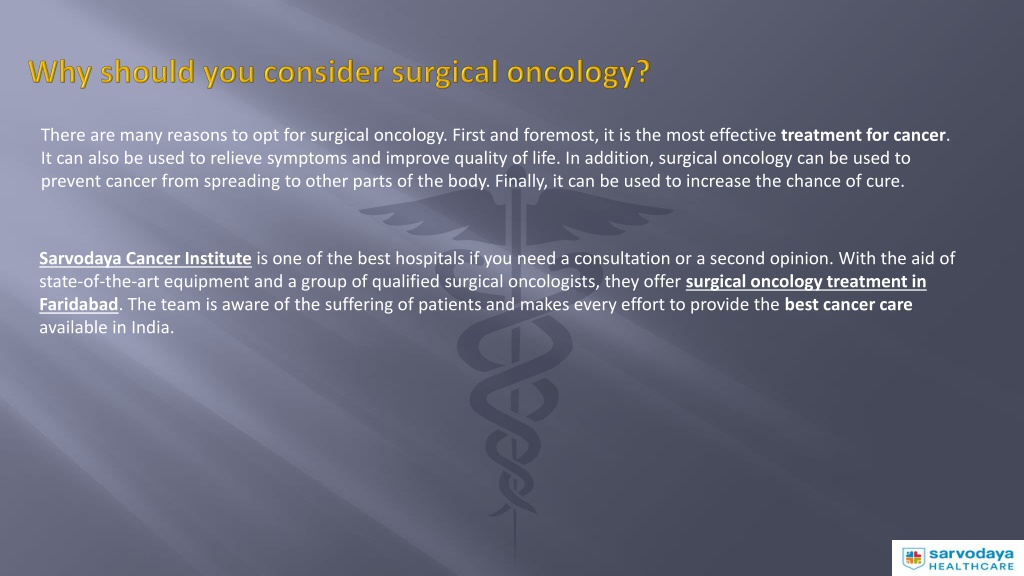 Why should you consider surgical oncology?

There are many reasons to opt for surgical oncology. First and foremost, it is the most effective treatment for cancer. It can also be used to relieve symptoms and improve quality of life. In addition, surgical oncology can be used to prevent cancer from spreading to other parts of the body. Finally, it can be used to increase the chance of cure.

Sarvodaya Cancer Institute is one of the best hospitals if you need a consultation or a second opinion. With the aid of state-of-the-art equipment and a group of qualified surgical oncologists, they offer surgical oncology treatment in Faridabad. The team is aware of the suffering of patients and makes every effort to provide the best cancer care available in India.

sarvodaya HEALTHCARE